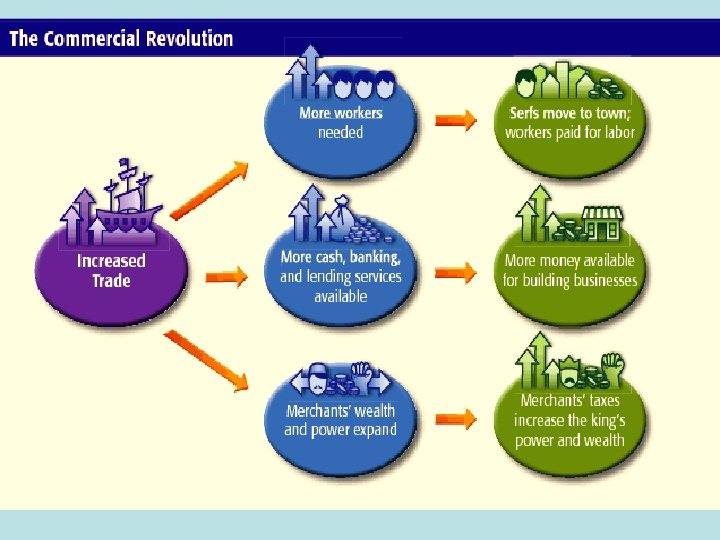 The Commercial Revolution

Increased Trade

More workers needed

Serfs move to town; workers paid for labor

More cash, banking, and lending services available

More money available for building businesses

Merchants' wealth and power expand

Merchants' taxes increase the king's power and wealth